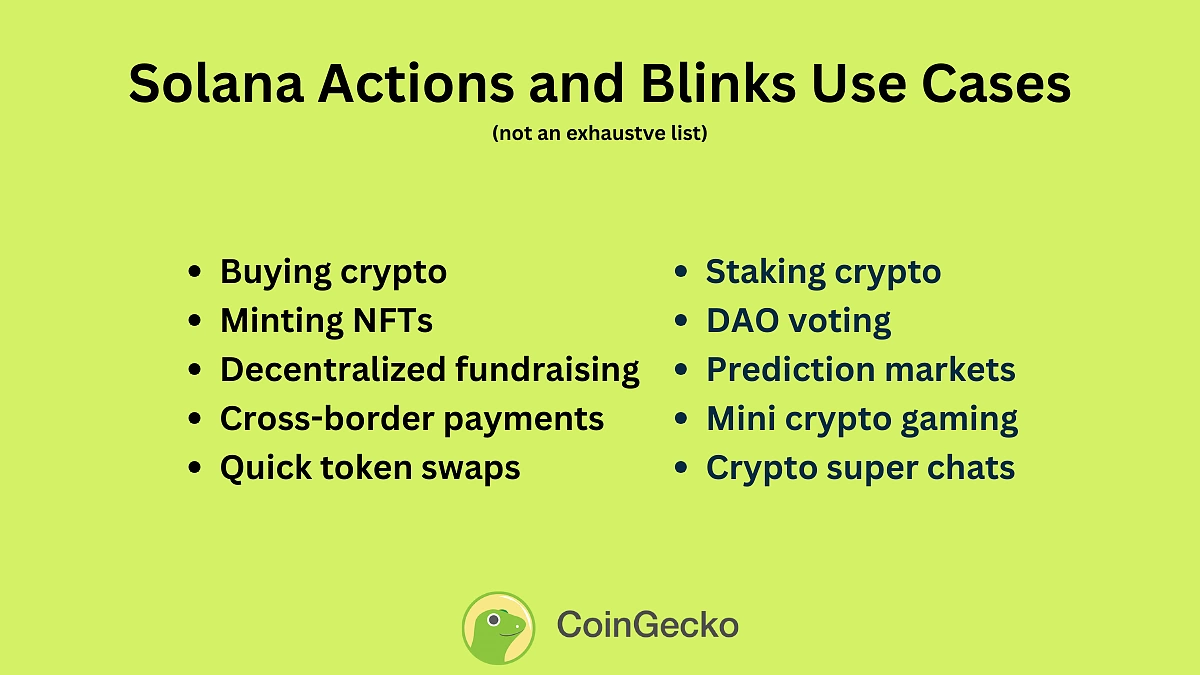 Solana Actions and Blinks Use Cases

(not an exhaustve list)

- Buying crypto
- Minting NFTs
- Decentralized fundraising
- Cross-border payments
- Quick token swaps

- Staking crypto
- DAO voting
- Prediction markets
- Mini crypto gaming
- Crypto super chats

CoinGecko